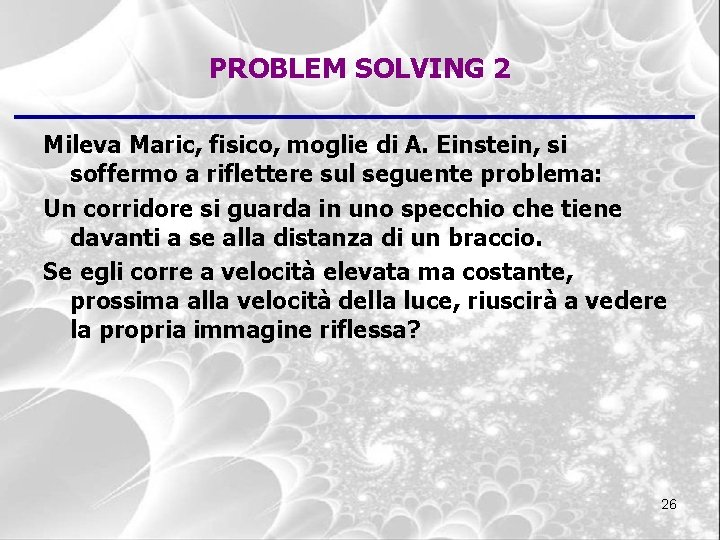 PROBLEM SOLVING 2

Mileva Maric, fisico, moglie di A. Einstein, si soffermo a riflettere sul seguente problema:

Un corridore si guarda in uno specchio che tiene davanti a se alla distanza di un braccio.

Se egli corre a velocità elevata ma costante, prossima alla velocità della luce, riuscirà a vedere la propria immagine riflessa?

26